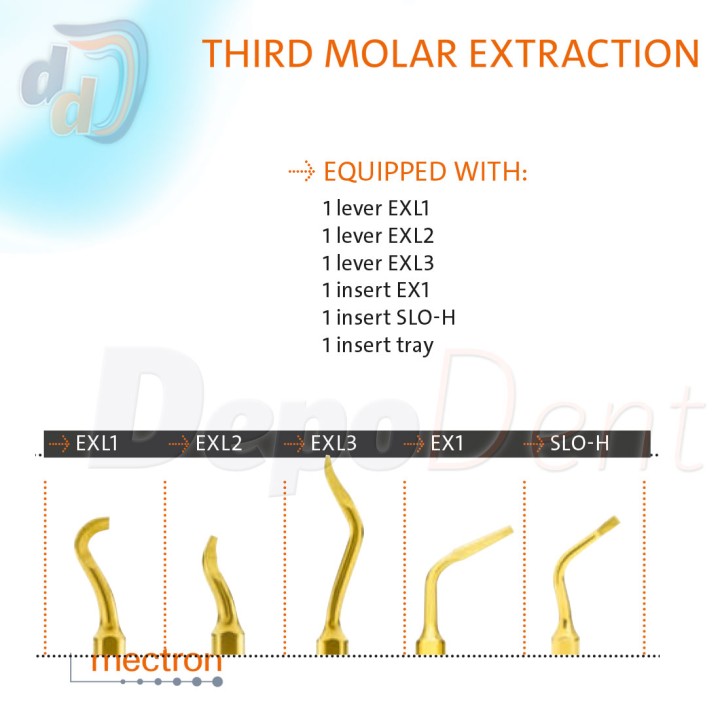 dd

THIRD MOLAR EXTRACTION

EQUIPPED WITH:
1 lever EXL1
1 lever EXL2
1 lever EXL3
1 insert EX1
1 insert SLO-H
1 insert tray

DepoDent

EXL1 EXL2 EXL3 EX1 SLO-H

mectron